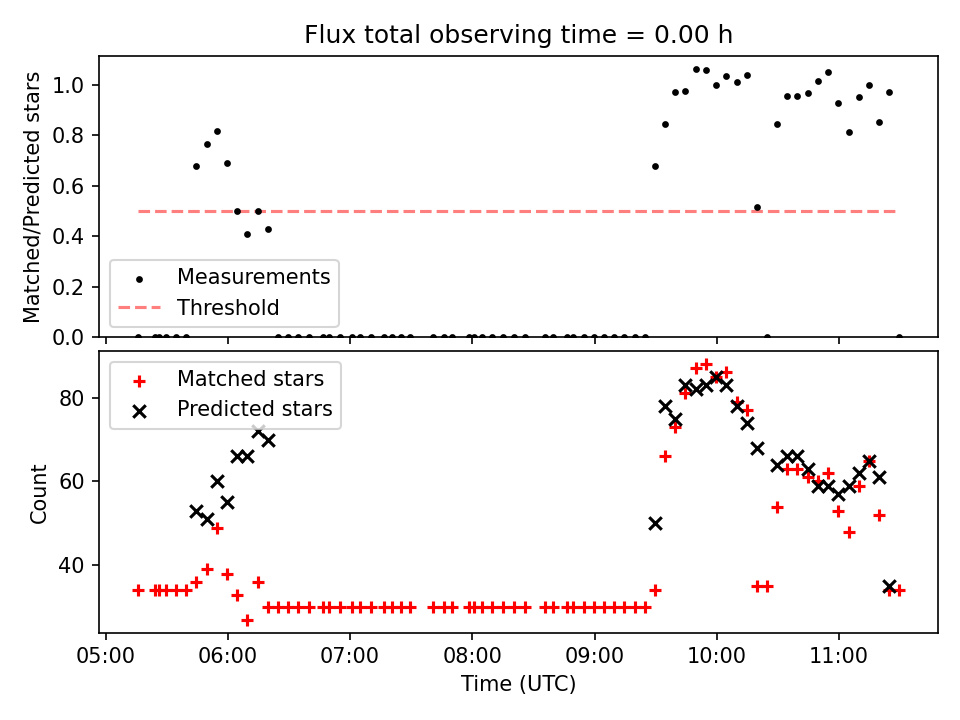 Flux total observing time = 0.00 h

Matched/Predicted stars

1.0
0.8
0.6
0.4
0.2
0.0

Measurements
Threshold

Matched stars
Predicted stars

Count

80
60
40

05:00
06:00
07:00
08:00
09:00
10:00
11:00

Time (UTC)